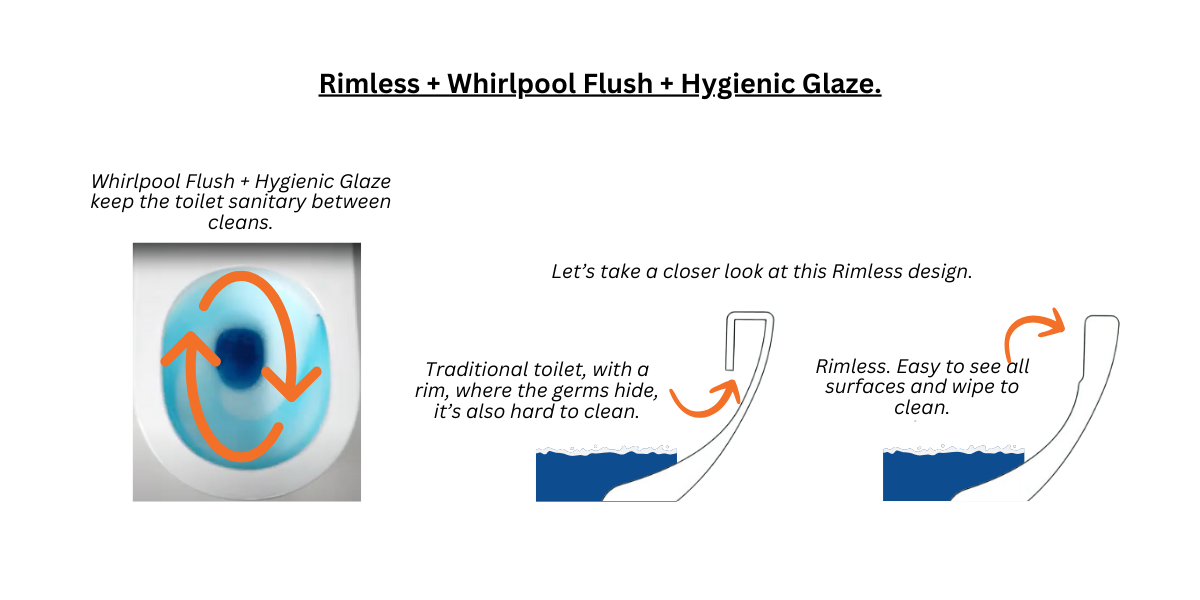 Rimless + Whirlpool Flush + Hygienic Glaze.

Whirlpool Flush + Hygienic Glaze keep the toilet sanitary between cleans.

Let's take a closer look at this Rimless design.

Traditional toilet, with a rim, where the germs hide, it's also hard to clean.

Rimless. Easy to see all surfaces and wipe to clean.